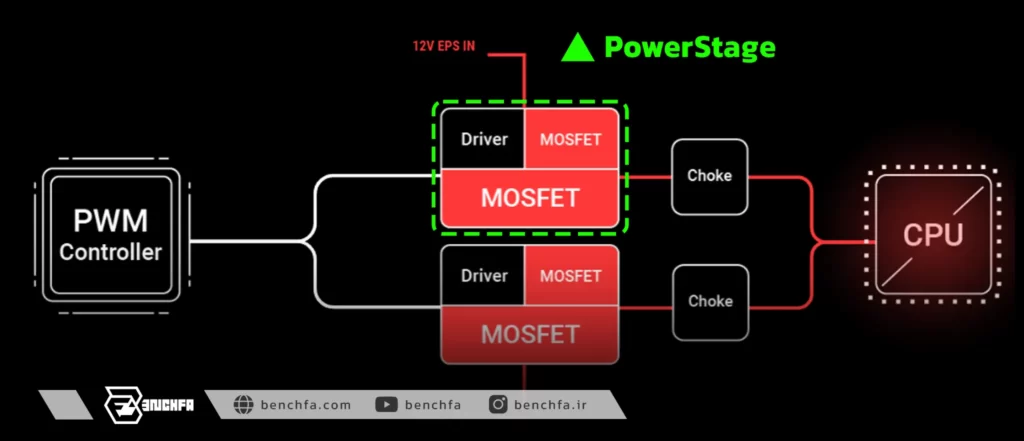 12V EPS IN

PowerStage

PWM Controller

Driver

MOSFET

MOSFET

Choke

Driver

MOSFET

MOSFET

Choke

CPU

BENCHFA

benchfa.com

benchfa

benchfa.ir